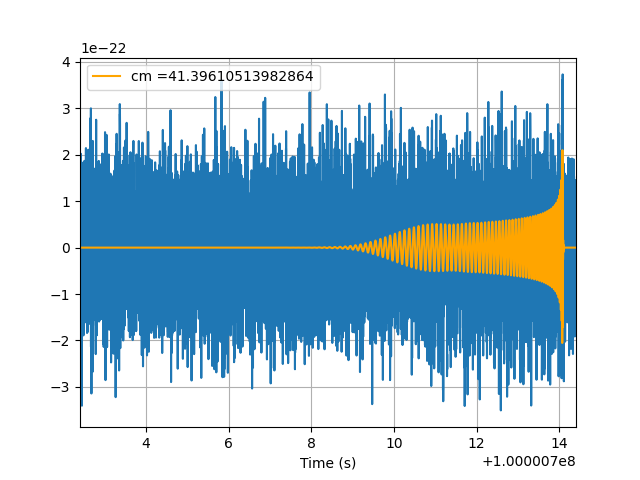 1e−22

cm =41.39610513982864

4
3
2
1
0
−1
−2
−3

4 6 8 10 12 14

Time (s)

+1.000007e8